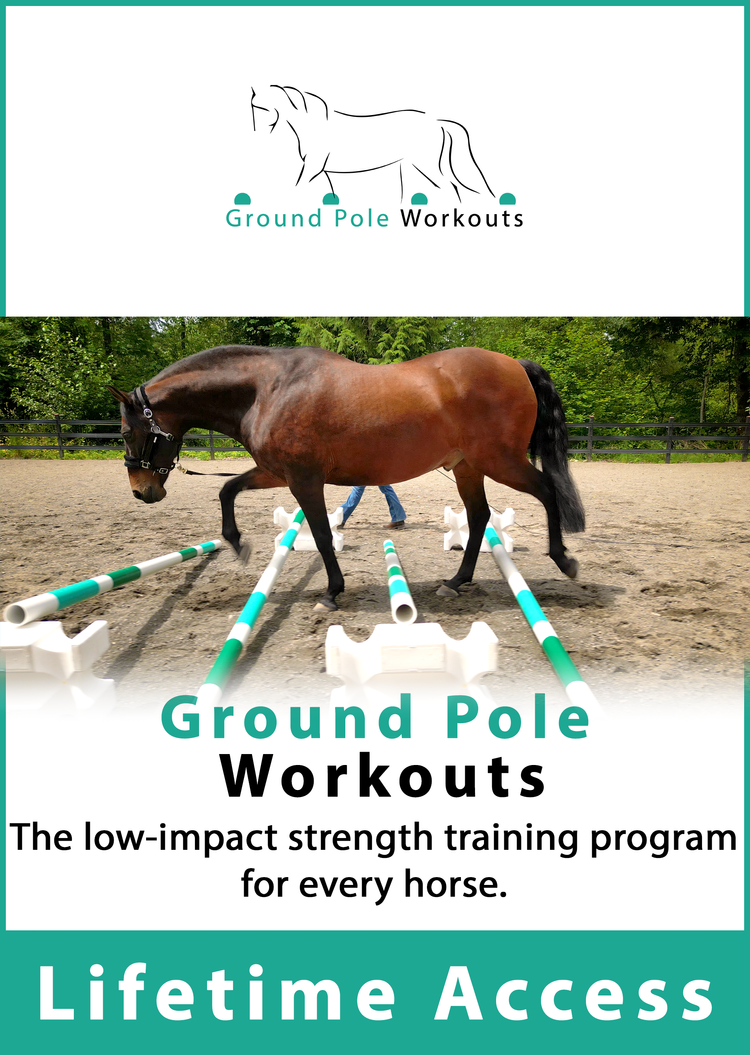 Ground Pole Workouts

Ground Pole
Workouts
The low-impact strength training program for every horse.

Lifetime Access